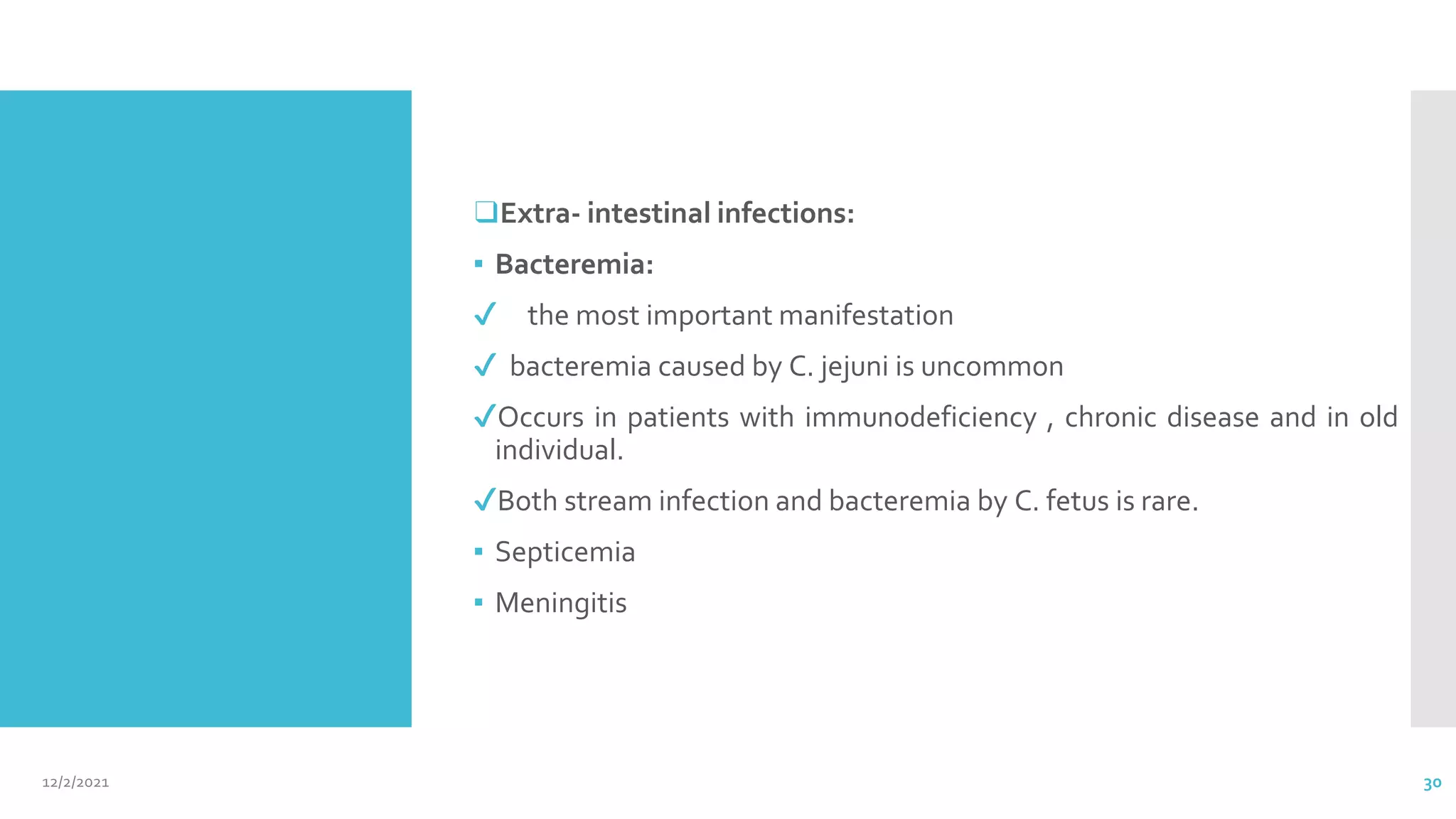 ❑Extra- intestinal infections:

▪ Bacteremia:

✓ the most important manifestation

✓ bacteremia caused by C. jejuni is uncommon

✓Occurs in patients with immunodeficiency , chronic disease and in old individual.

✓Both stream infection and bacteremia by C. fetus is rare.

▪ Septicemia

▪ Meningitis

12/2/2021

30